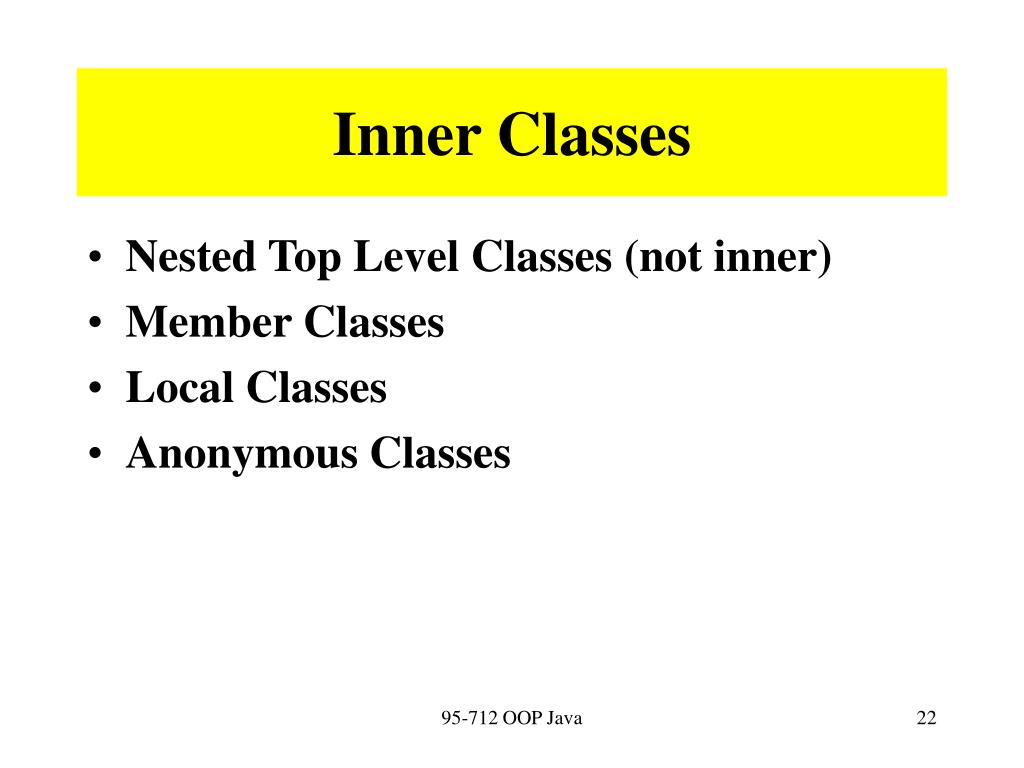 Inner Classes

• Nested Top Level Classes (not inner)
• Member Classes
• Local Classes
• Anonymous Classes

95-712 OOP Java

22